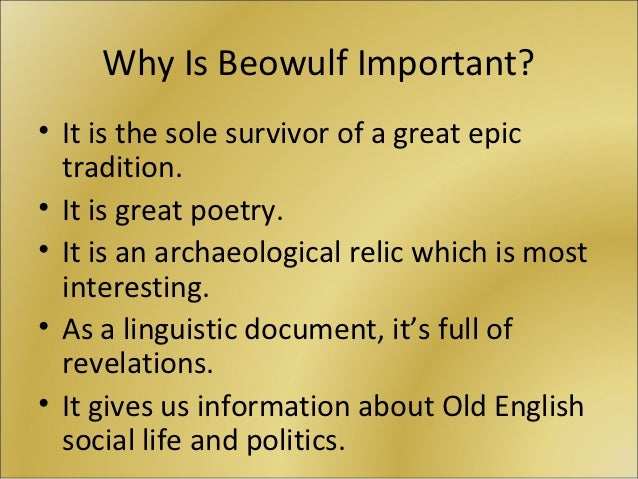 Why Is Beowulf Important?

• It is the sole survivor of a great epic tradition.
• It is great poetry.
• It is an archaeological relic which is most interesting.
• As a linguistic document, it's full of revelations.
• It gives us information about Old English social life and politics.